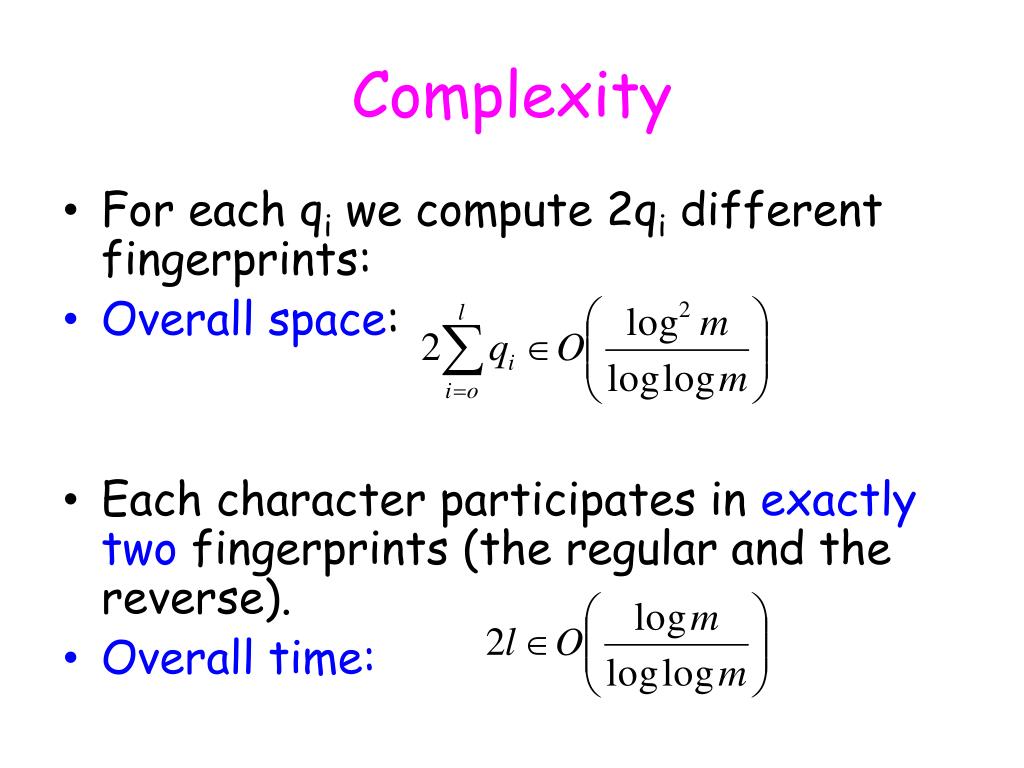 Complexity

• For each $q_i$ we compute $2q_i$ different fingerprints:
• Overall space: $2\sum_{i=o}^{l} q_i \in O\left(\frac{\log^2 m}{\log\log m}\right)$

• Each character participates in exactly two fingerprints (the regular and the reverse).
• Overall time: $2l \in O\left(\frac{\log m}{\log\log m}\right)$